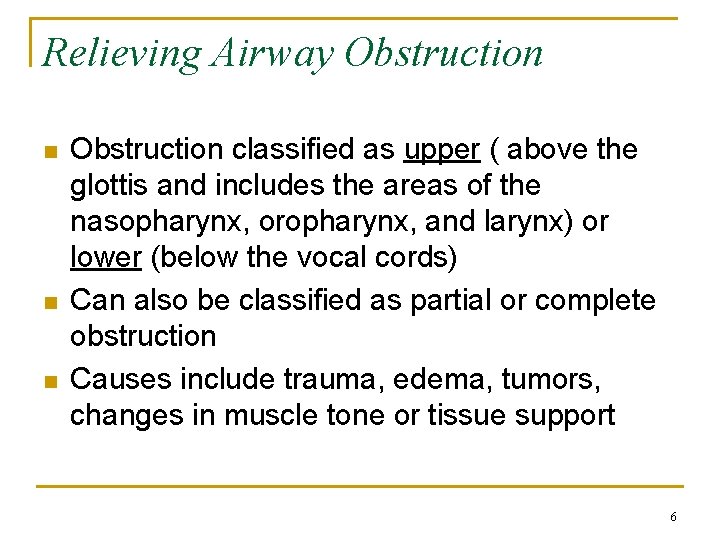 Relieving Airway Obstruction

- Obstruction classified as upper ( above the glottis and includes the areas of the nasopharynx, oropharynx, and larynx) or lower (below the vocal cords)
- Can also be classified as partial or complete obstruction
- Causes include trauma, edema, tumors, changes in muscle tone or tissue support

6